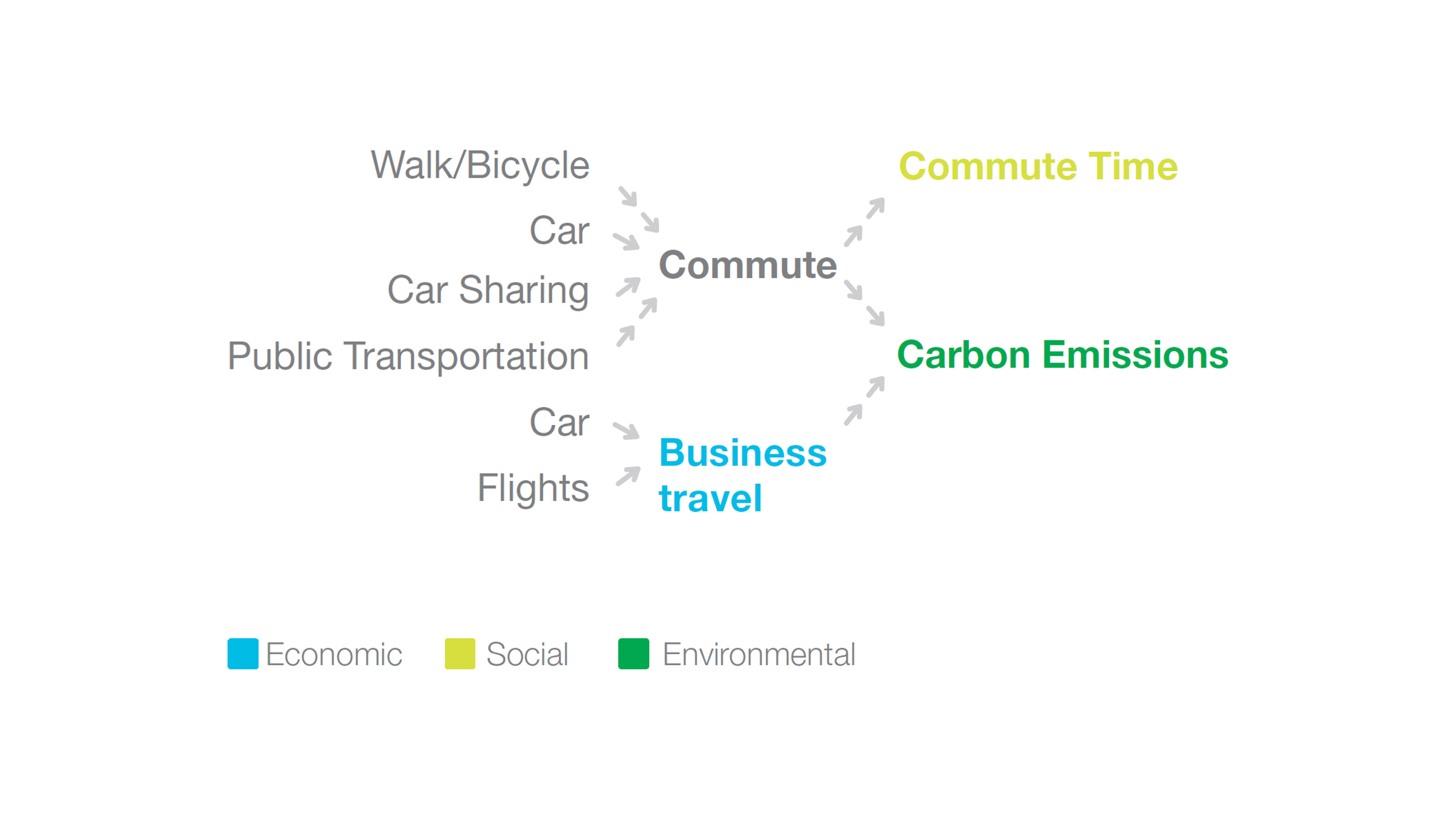 Walk/Bicycle

Car

Car Sharing

Public Transportation

Car

Flights

Commute

Business travel

Commute Time

Carbon Emissions

Economic Social Environmental